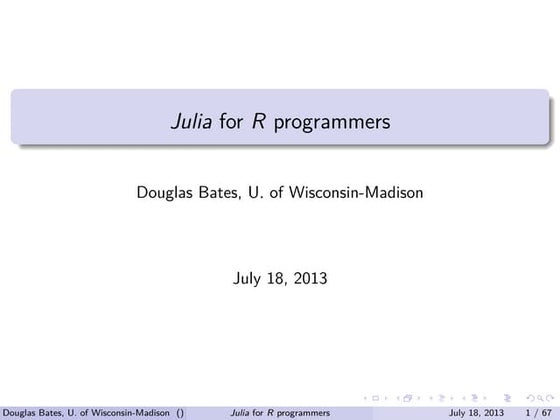 Julia for R programmers

Douglas Bates, U. of Wisconsin-Madison

July 18, 2013

Douglas Bates, U. of Wisconsin-Madison () Julia for R programmers July 18, 2013 1 / 67